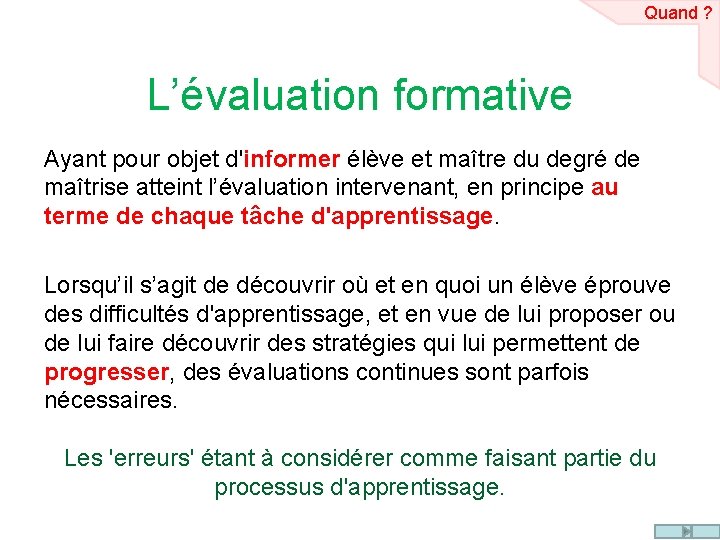 Quand ?

L’évaluation formative

Ayant pour objet d'informer élève et maître du degré de maîtrise atteint l’évaluation intervenant, en principe au terme de chaque tâche d'apprentissage.

Lorsqu’il s’agit de découvrir où et en quoi un élève éprouve des difficultés d'apprentissage, et en vue de lui proposer ou de lui faire découvrir des stratégies qui lui permettent de progresser, des évaluations continues sont parfois nécessaires.

Les 'erreurs' étant à considérer comme faisant partie du processus d'apprentissage.